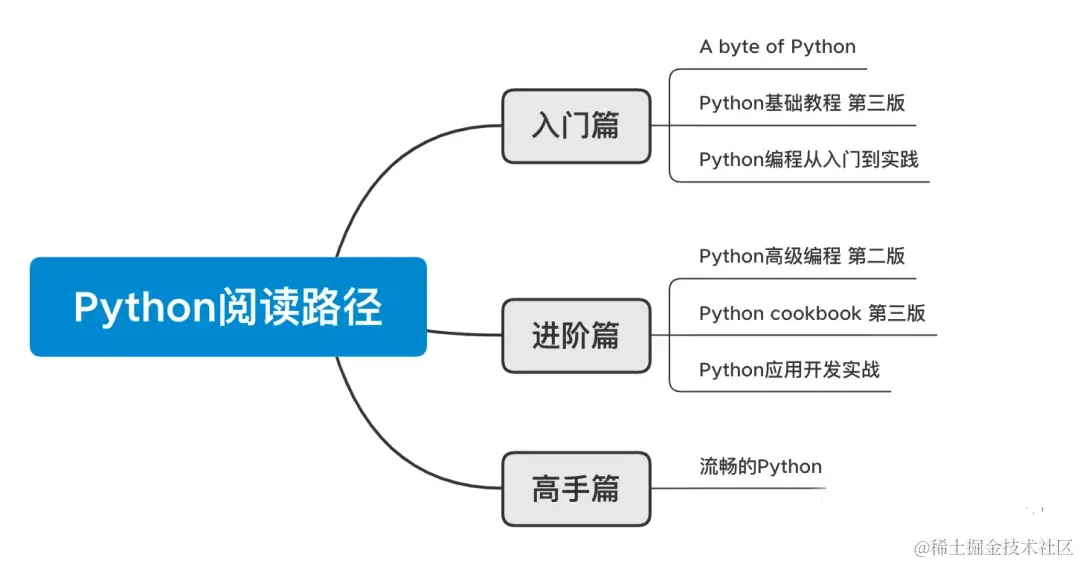 Python阅读路径

入门篇

A byte of Python

Python基础教程 第三版

Python编程从入门到实践

进阶篇

Python高级编程 第二版

Python cookbook 第三版

Python应用开发实战

高手篇

流畅的Python

@稀土掘金技术社区